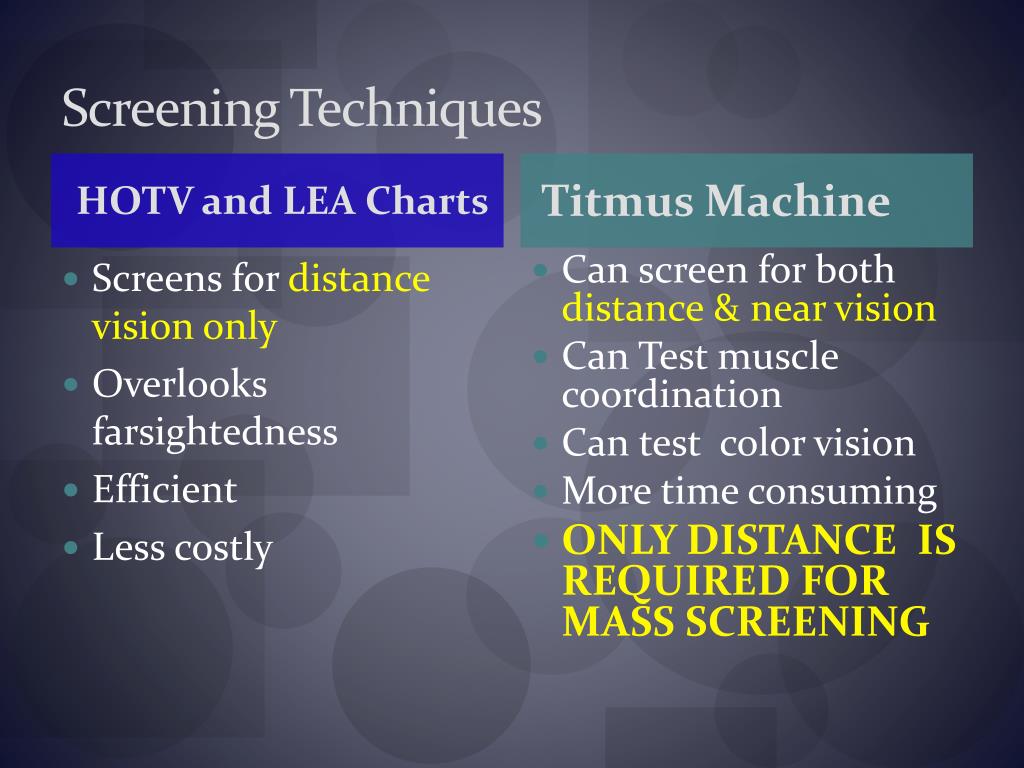 Screening Techniques

HOTV and LEA Charts

- Screens for distance vision only
- Overlooks farsightedness
- Efficient
- Less costly

Titmus Machine

- Can screen for both distance & near vision
- Can Test muscle coordination
- Can test color vision
- More time consuming
- ONLY DISTANCE IS REQUIRED FOR MASS SCREENING